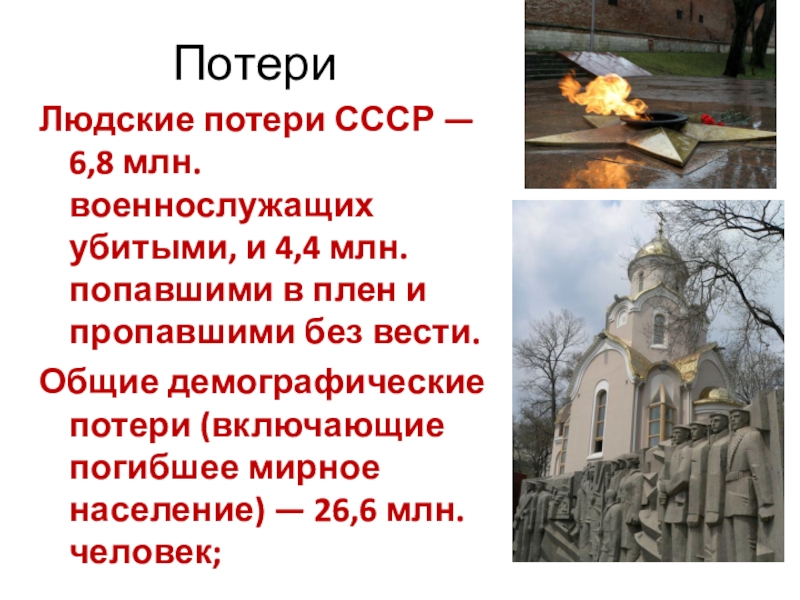 Потери

Людские потери СССР — 6,8 млн. военнослужащих убитыми, и 4,4 млн. попавшими в плен и пропавшими без вести.

Общие демографические потери (включающие погибшее мирное население) — 26,6 млн. человек;